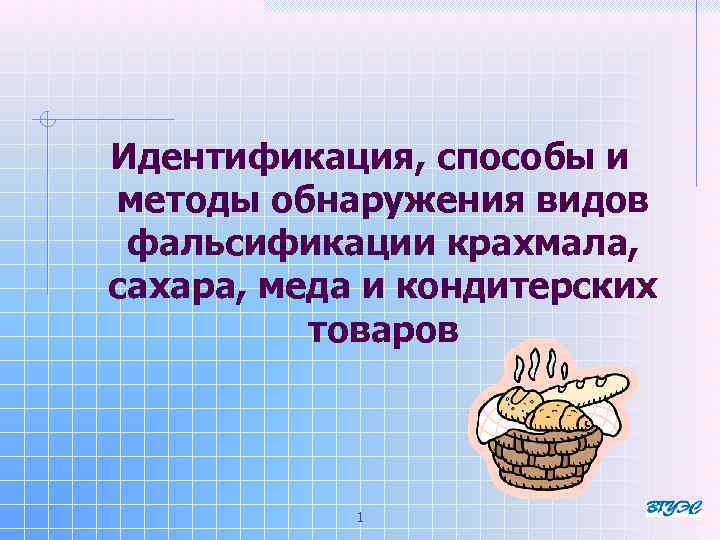 Идентификация, способы и методы обнаружения видов фальсификации крахмала, сахара, меда и кондитерских товаров

1

ВГУЭС